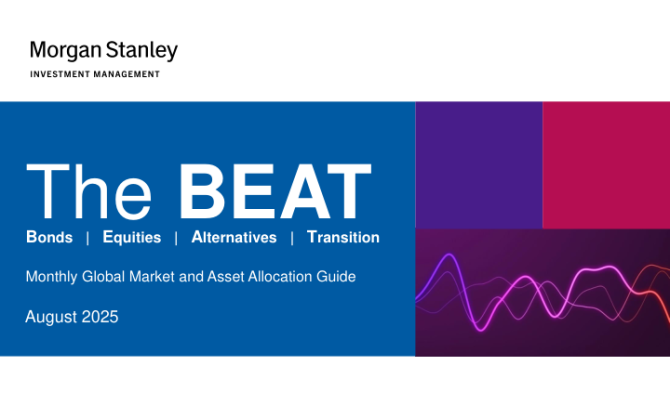 Morgan Stanley
INVESTMENT MANAGEMENT

The BEAT

Bonds | Equities | Alternatives | Transition

Monthly Global Market and Asset Allocation Guide

August 2025